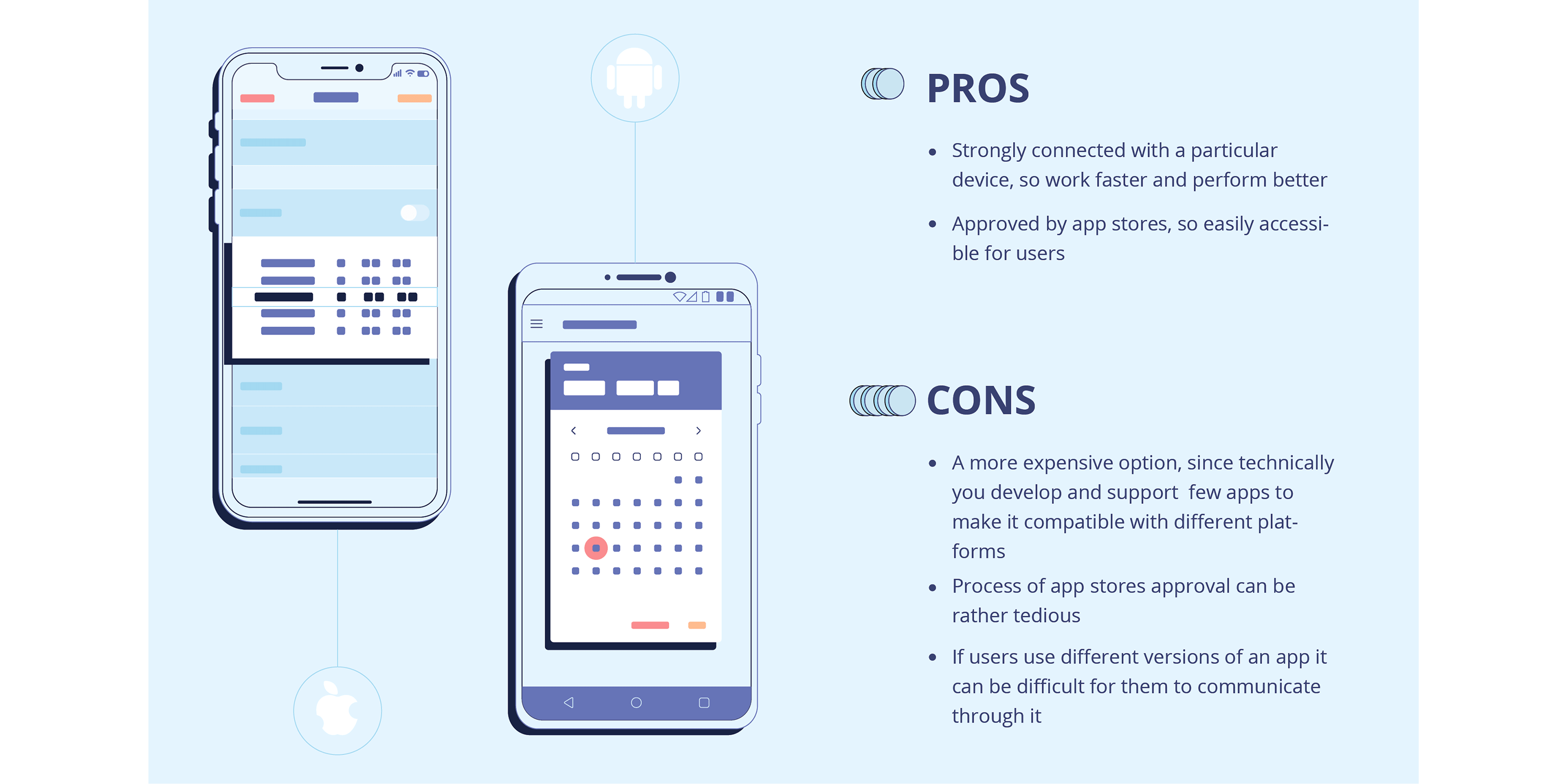 PROS

• Strongly connected with a particular device, so work faster and perform better

• Approved by app stores, so easily accessible for users

CONS

• A more expensive option, since technically you develop and support  few apps to make it compatible with different platforms

• Process of app stores approval can be rather tedious

• If users use different versions of an app it can be difficult for them to communicate through it